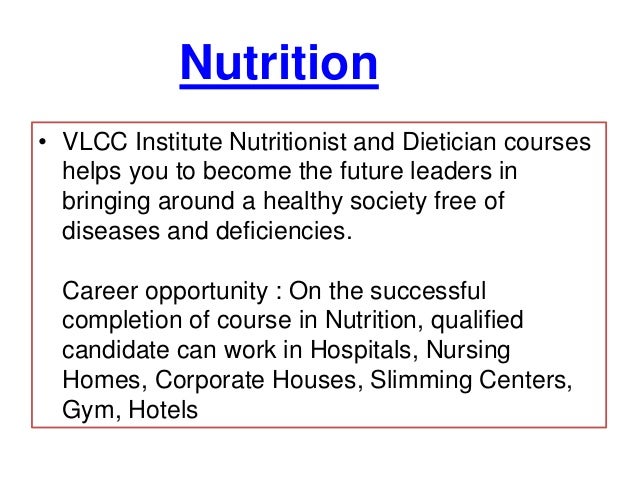 Nutrition

• VLCC Institute Nutritionist and Dietician courses helps you to become the future leaders in bringing around a healthy society free of diseases and deficiencies.

Career opportunity : On the successful completion of course in Nutrition, qualified candidate can work in Hospitals, Nursing Homes, Corporate Houses, Slimming Centers, Gym, Hotels